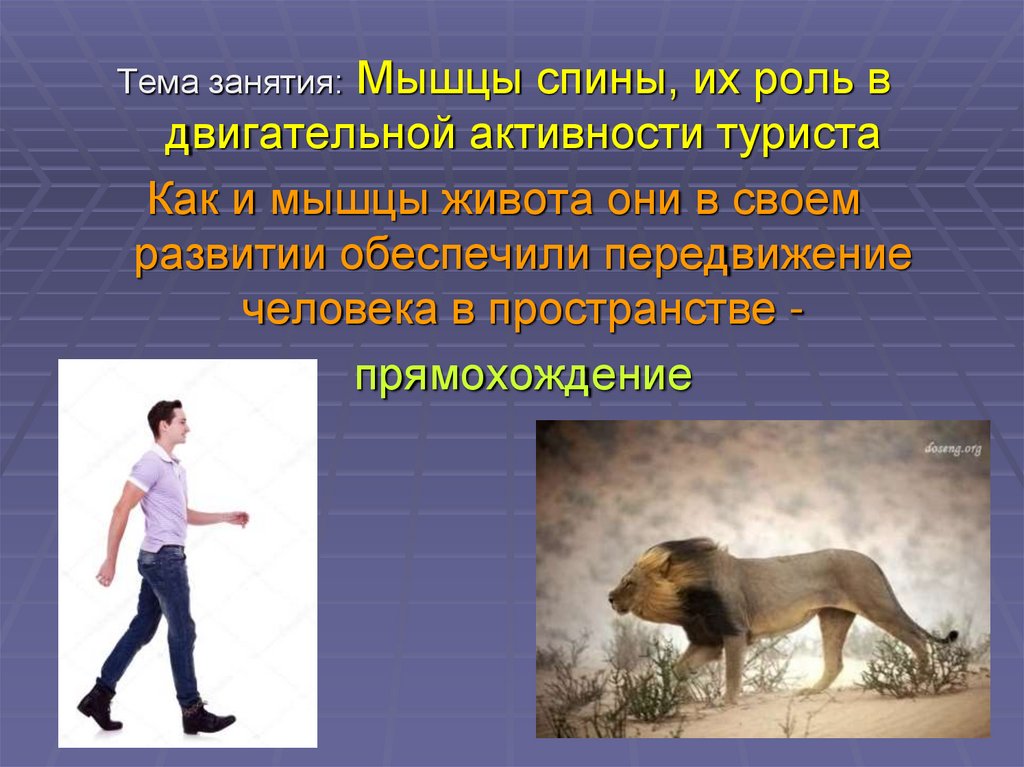 Тема занятия: Мышцы спины, их роль в двигательной активности туриста

Как и мышцы живота они в своем развитии обеспечили передвижение человека в пространстве -

прямохождение

doseng.org